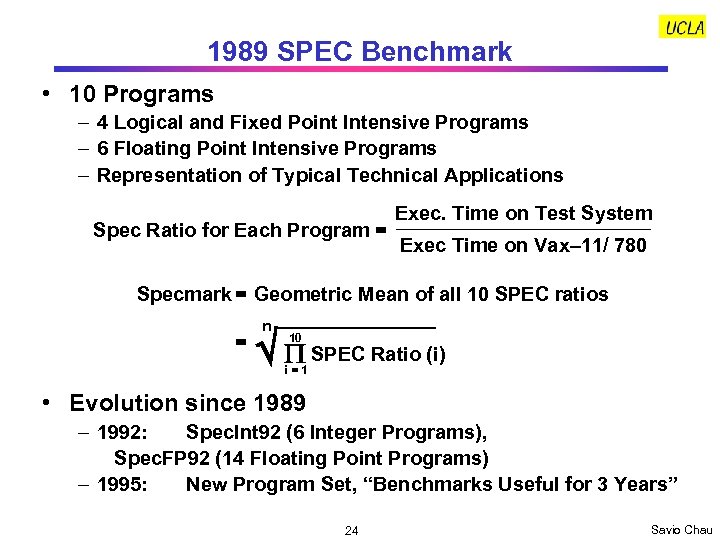 UCLA

1989 SPEC Benchmark

• 10 Programs
– 4 Logical and Fixed Point Intensive Programs
– 6 Floating Point Intensive Programs
– Representation of Typical Technical Applications

Spec Ratio for Each Program = $\frac{\text{Exec. Time on Test System}}{\text{Exec Time on Vax–11/ 780}}$

Specmark = Geometric Mean of all 10 SPEC ratios

$= \sqrt[n]{\prod_{i=1}^{10} \text{SPEC Ratio (i)}}$

• Evolution since 1989
– 1992: SpecInt92 (6 Integer Programs), SpecFP92 (14 Floating Point Programs)
– 1995: New Program Set, “Benchmarks Useful for 3 Years”

24

Savio Chau